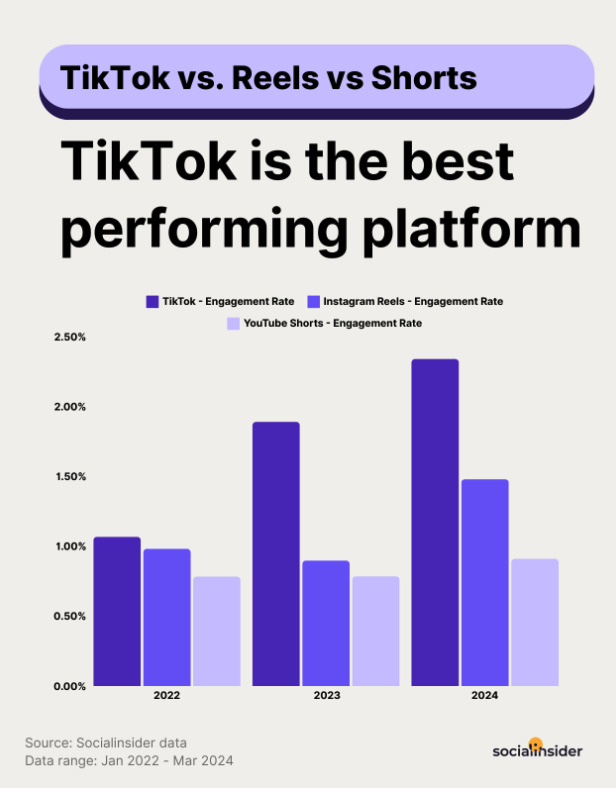 TikTok vs. Reels vs Shorts

TikTok is the best performing platform

TikTok - Engagement Rate
Instagram Reels - Engagement Rate
YouTube Shorts - Engagement Rate

2.50%
2.00%
1.50%
1.00%
0.50%
0.00%

2022
2023
2024

Source: Socialinsider data
Data range: Jan 2022 - Mar 2024

socialinsider